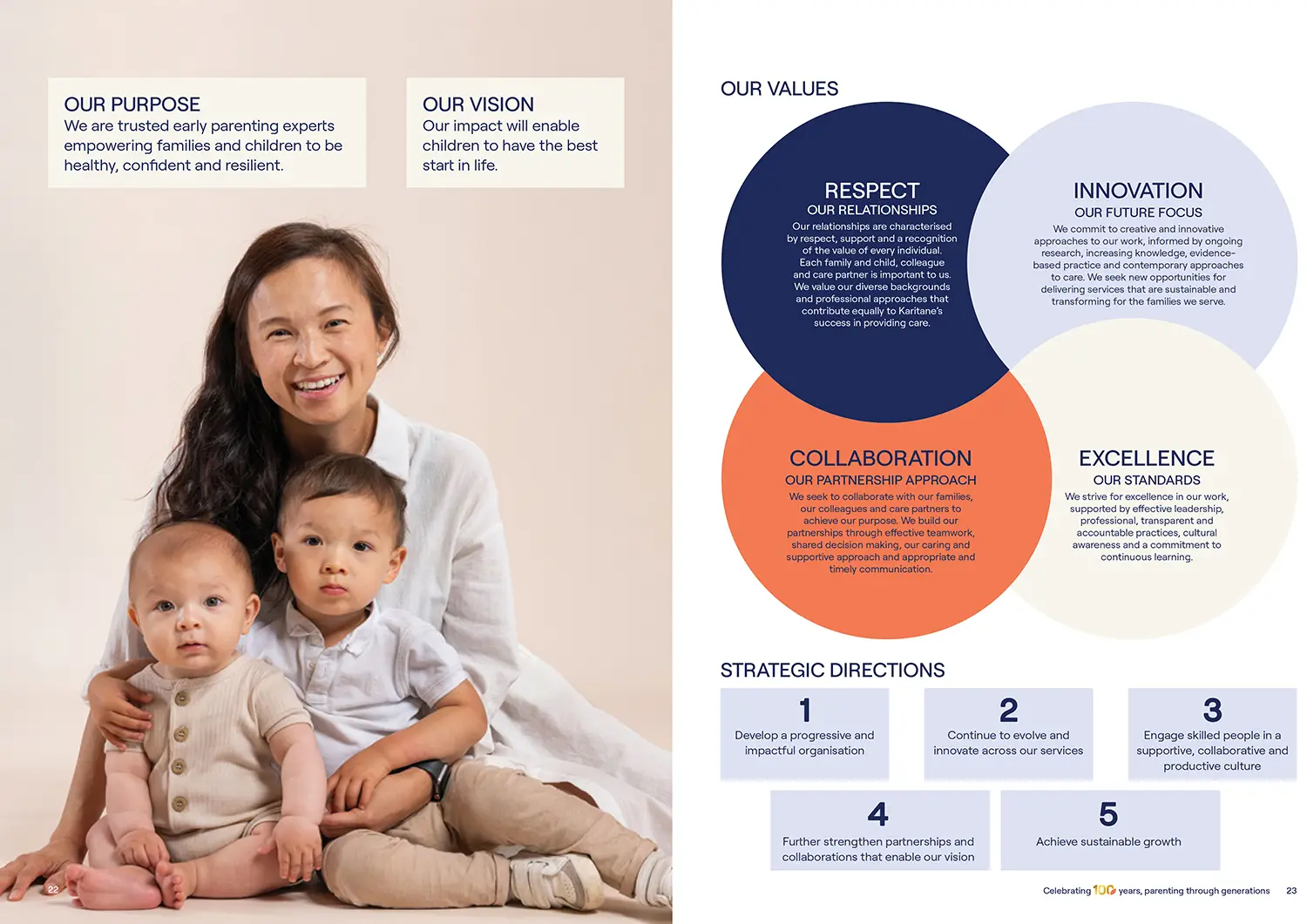 OUR PURPOSE
We are trusted early parenting experts empowering families and children to be healthy, confident and resilient.

OUR VISION
Our impact will enable children to have the best start in life.

22

OUR VALUES

RESPECT
OUR RELATIONSHIPS
Our relationships are characterised by respect, support and a recognition of the value of every individual. Each family and child, colleague and care partner is important to us. We value our diverse backgrounds and professional approaches that contribute equally to Karitane's success in providing care.

INNOVATION
OUR FUTURE FOCUS
We commit to creative and innovative approaches to our work, informed by ongoing research, increasing knowledge, evidence-based practice and contemporary approaches to care. We seek new opportunities for delivering services that are sustainable and transforming for the families we serve.

COLLABORATION
OUR PARTNERSHIP APPROACH
We seek to collaborate with our families, our colleagues and care partners to achieve our purpose. We build our partnerships through effective teamwork, shared decision making, our caring and supportive approach and appropriate and timely communication.

EXCELLENCE
OUR STANDARDS
We strive for excellence in our work, supported by effective leadership, professional, transparent and accountable practices, cultural awareness and a commitment to continuous learning.

STRATEGIC DIRECTIONS

1
Develop a progressive and impactful organisation

2
Continue to evolve and innovate across our services

3
Engage skilled people in a supportive, collaborative and productive culture

4
Further strengthen partnerships and collaborations that enable our vision

5
Achieve sustainable growth

Celebrating 100 years, parenting through generations 23